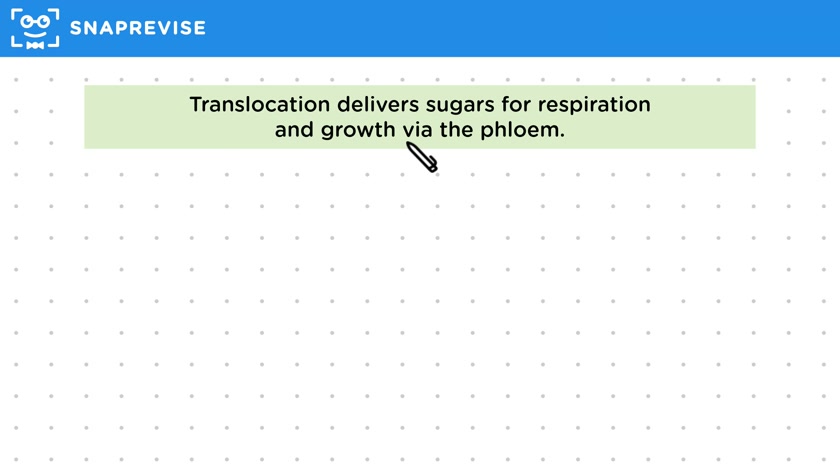 SNAPREVISE

Translocation delivers sugars for respiration and growth via the phloem.